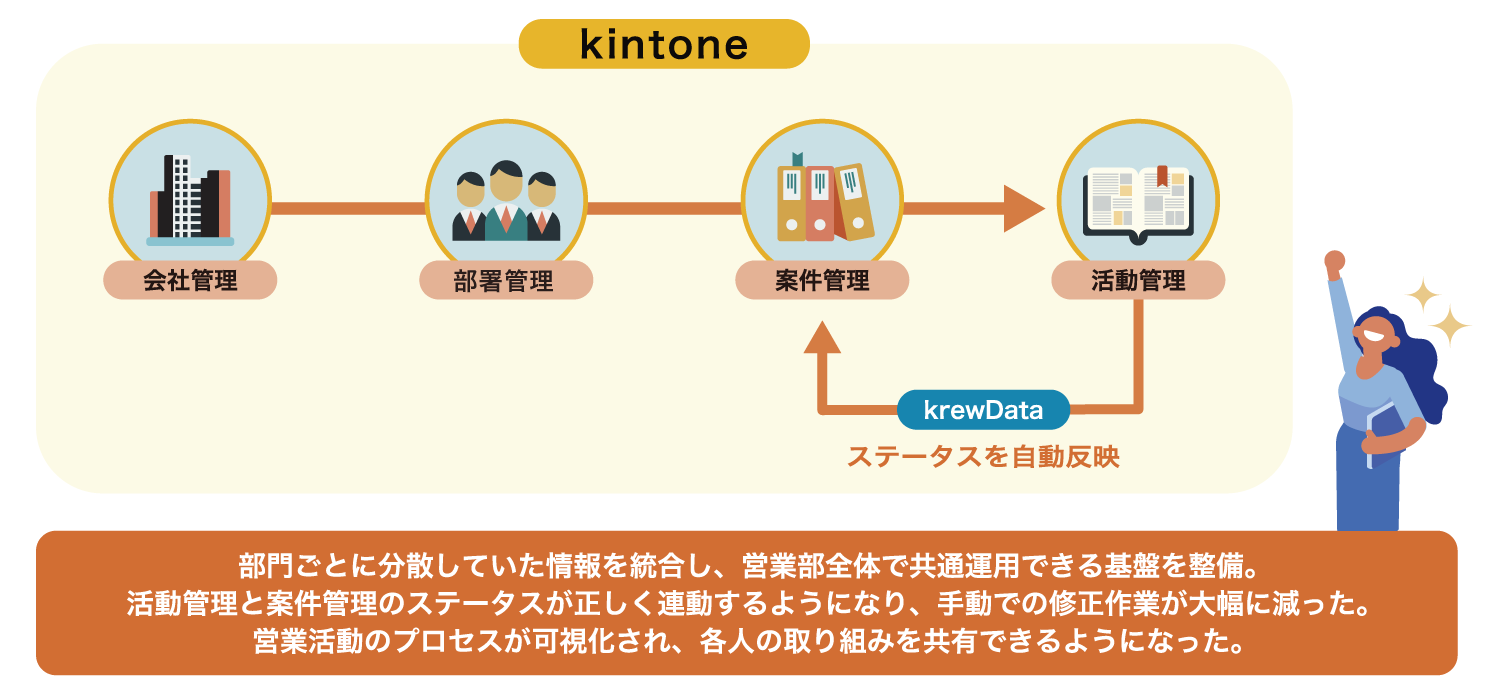 kintone

会社管理

部署管理

案件管理

活動管理

krewData

ステータスを自動反映

部門ごとに分散していた情報を統合し、営業部全体で共通運用できる基盤を整備。
活動管理と案件管理のステータスが正しく連動するようになり、手動での修正作業が大幅に減った。
営業活動のプロセスが可視化され、各人の取り組みを共有できるようになった。